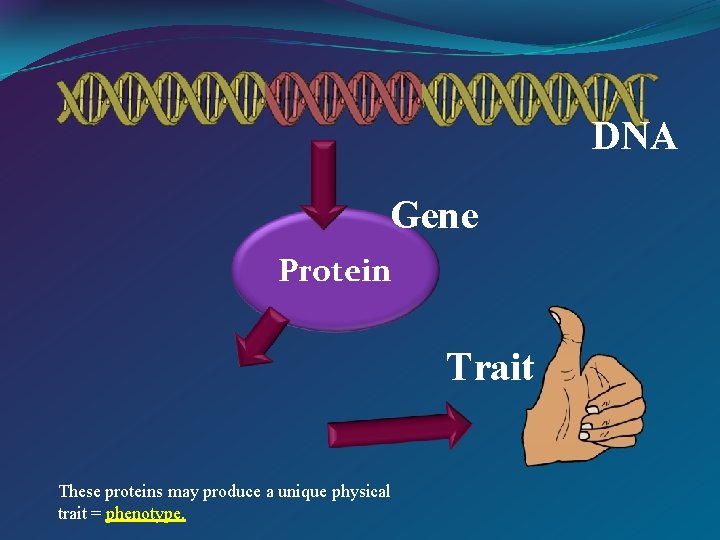 DNA

Gene

Protein

Trait

These proteins may produce a unique physical trait = phenotype.